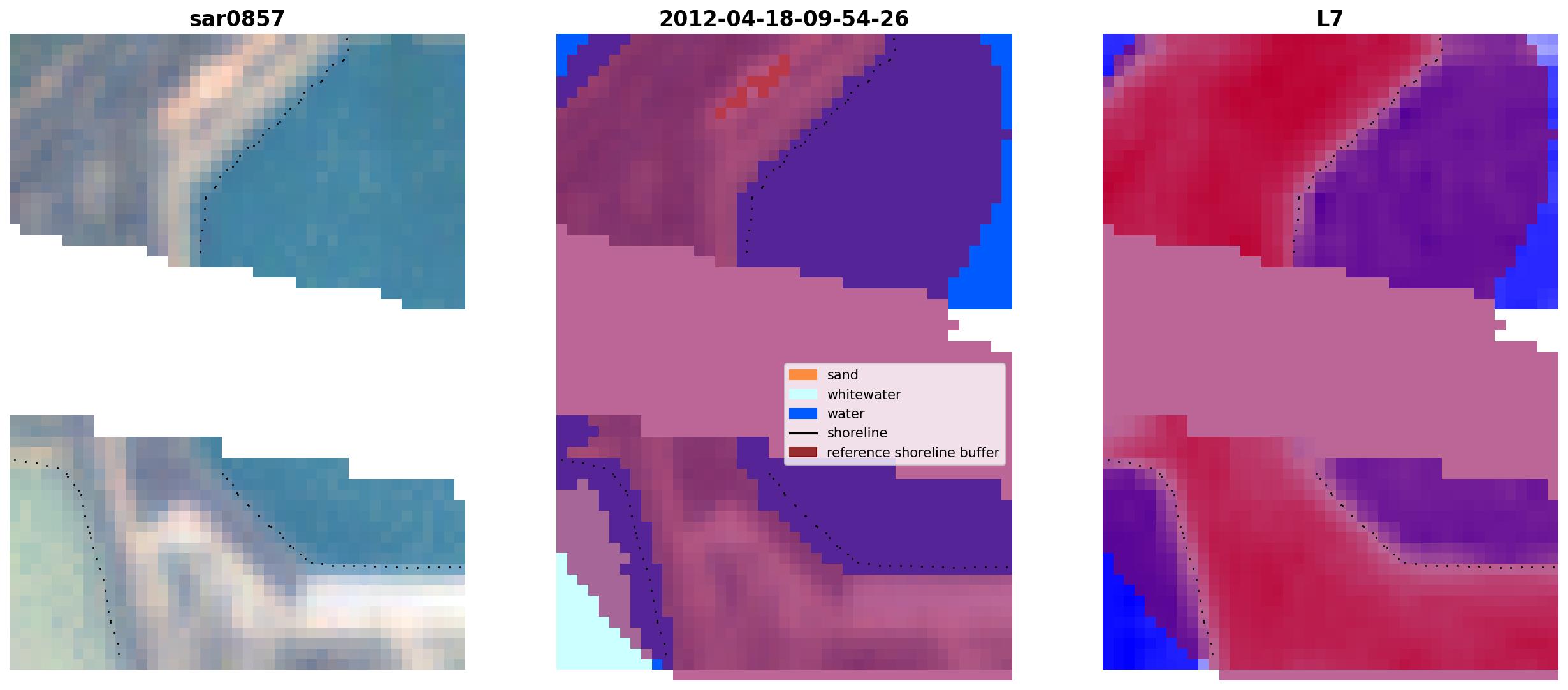 sar0857

2012-04-18-09-54-26

sand
whitewater
water
shoreline
reference shoreline buffer

L7